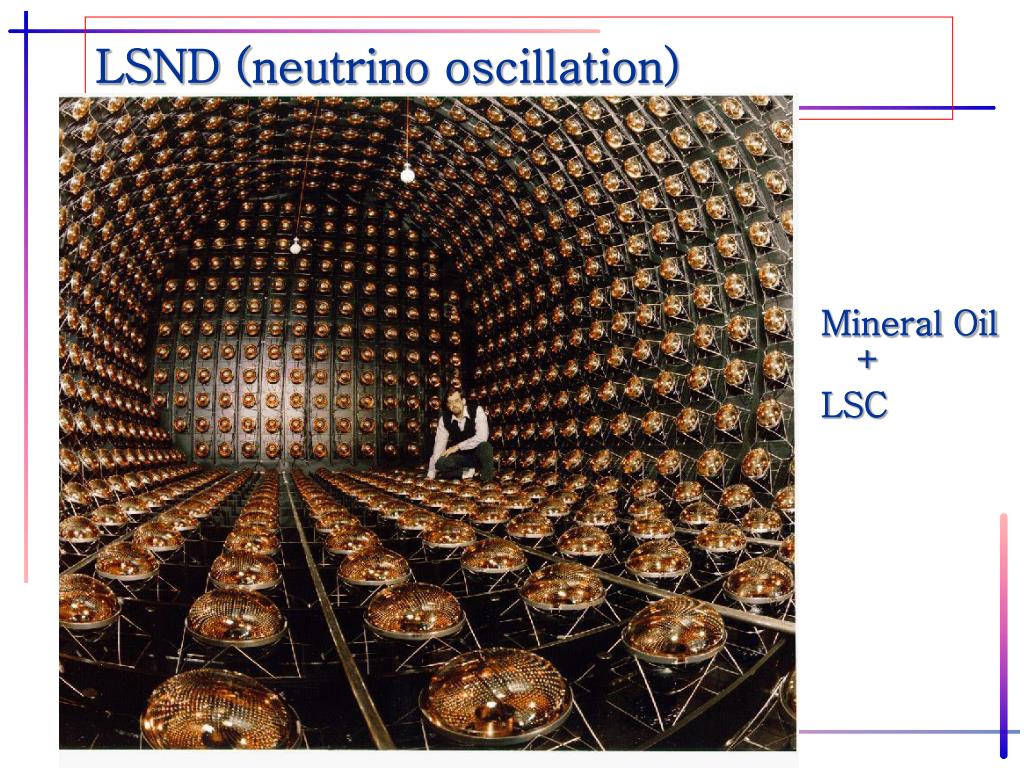 LSND (neutrino oscillation)

Mineral Oil
+
LSC